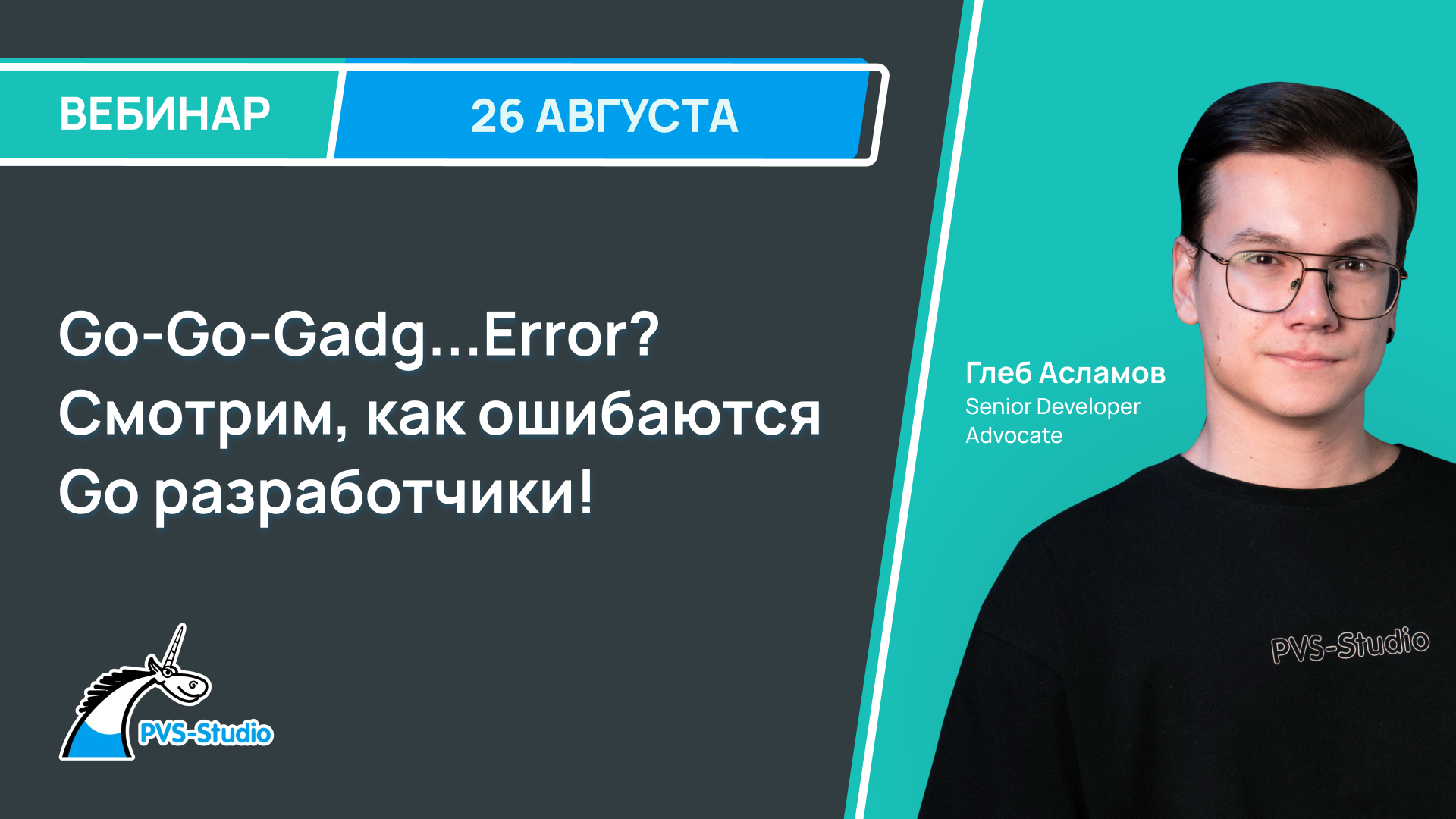 ВЕБИНАР

26 АВГУСТА

Go-Go-Gadg...Error? Смотрим, как ошибаются Go разработчики!

PVS-Studio

Глеб Асламов
Senior Developer Advocate

PVS-Studio